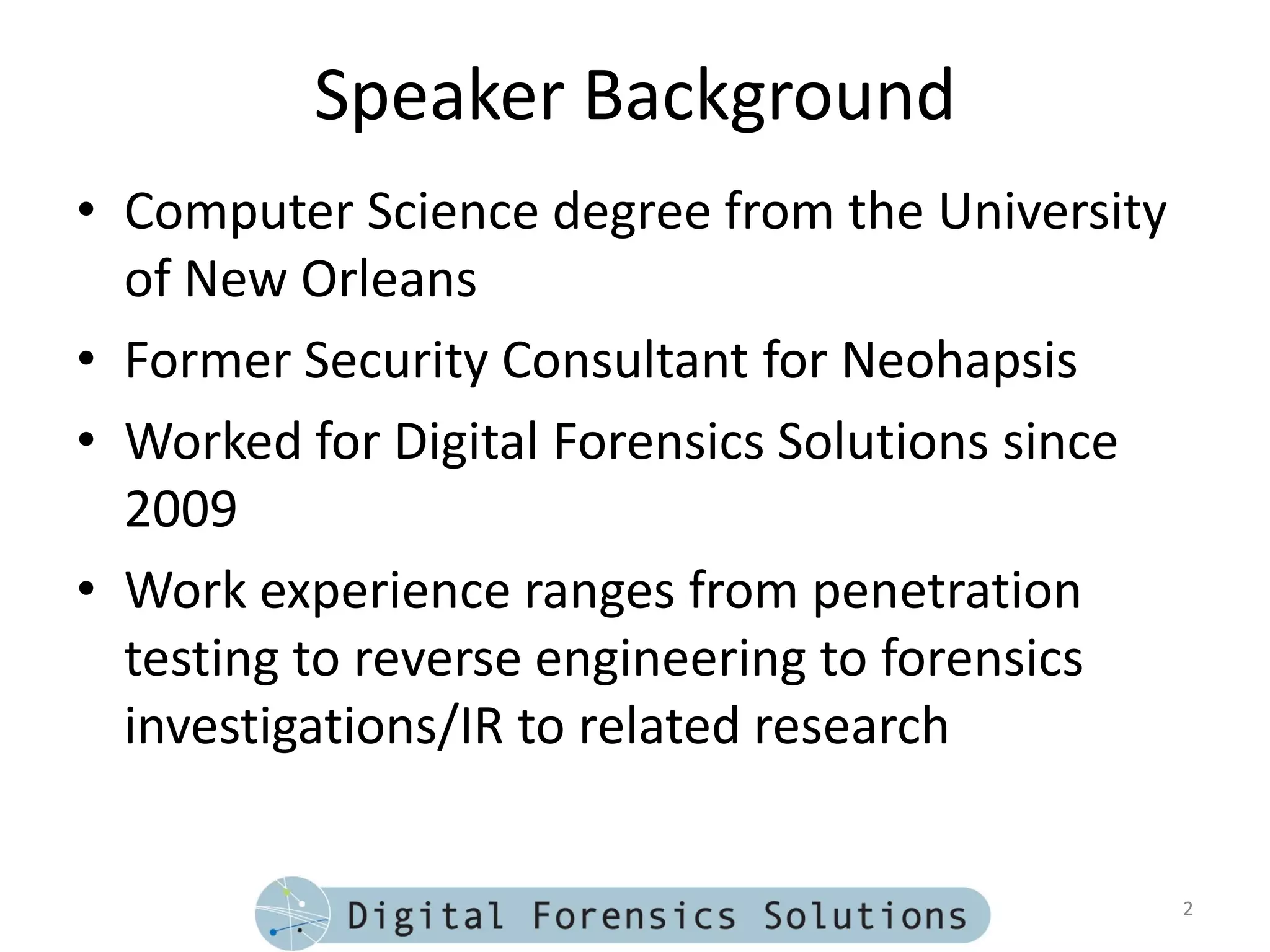 Speaker Background

• Computer Science degree from the University of New Orleans
• Former Security Consultant for Neohapsis
• Worked for Digital Forensics Solutions since 2009
• Work experience ranges from penetration testing to reverse engineering to forensics investigations/IR to related research

Digital Forensics Solutions

2